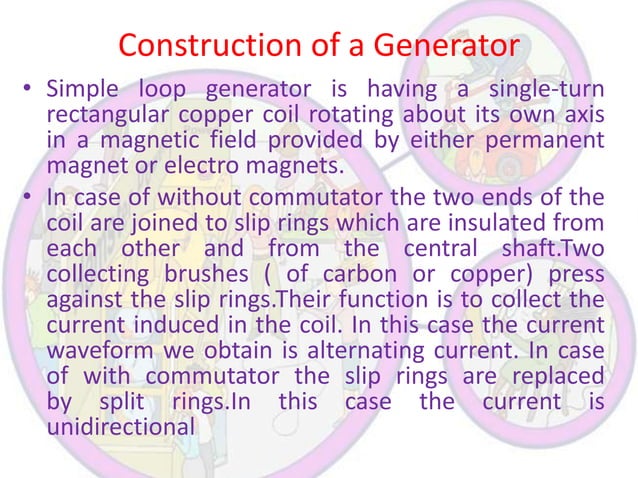 Construction of a Generator

• Simple loop generator is having a single-turn rectangular copper coil rotating about its own axis in a magnetic field provided by either permanent magnet or electro magnets.

• In case of without commutator the two ends of the coil are joined to slip rings which are insulated from each other and from the central shaft.Two collecting brushes ( of carbon or copper) press against the slip rings.Their function is to collect the current induced in the coil. In this case the current waveform we obtain is alternating current. In case of with commutator the slip rings are replaced by split rings.In this case the current is unidirectional